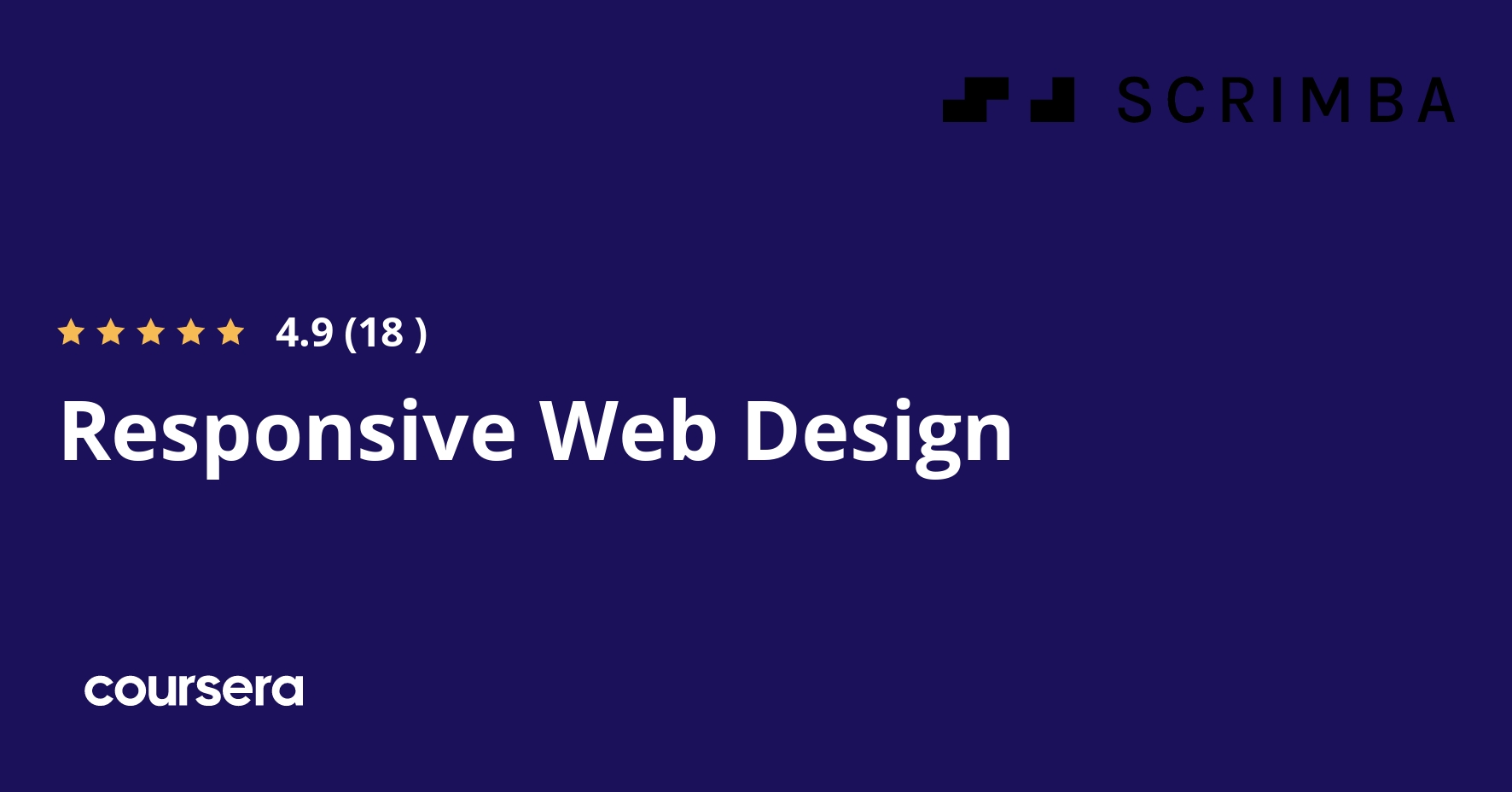 SCRIMBA

4.9 (18 )

Responsive Web Design

coursera